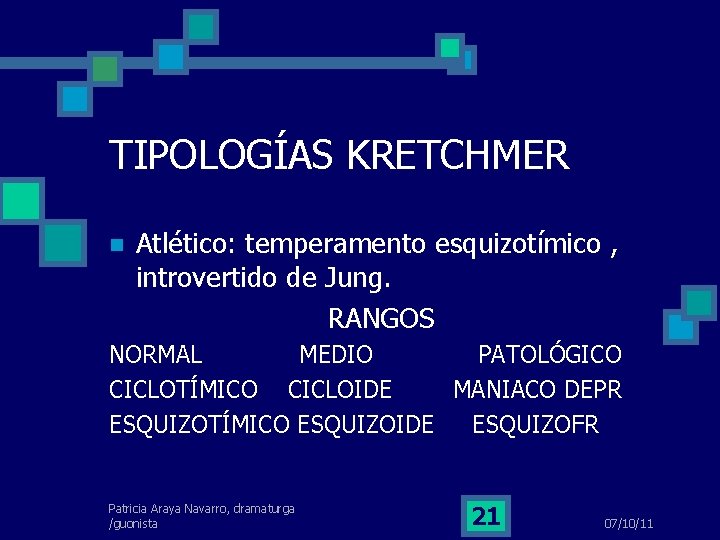 TIPOLOGÍAS KRETCHMER

Atlético: temperamento esquizotímico , introvertido de Jung.

RANGOS

| NORMAL | MEDIO | PATOLÓGICO |
|---|---|---|
| CICLOTÍMICO | CICLOIDE | MANIACO DEPR |
| ESQUIZOTÍMICO | ESQUIZOIDE | ESQUIZOFR |

Patricia Araya Navarro, dramaturga /guonista

21

07/10/11